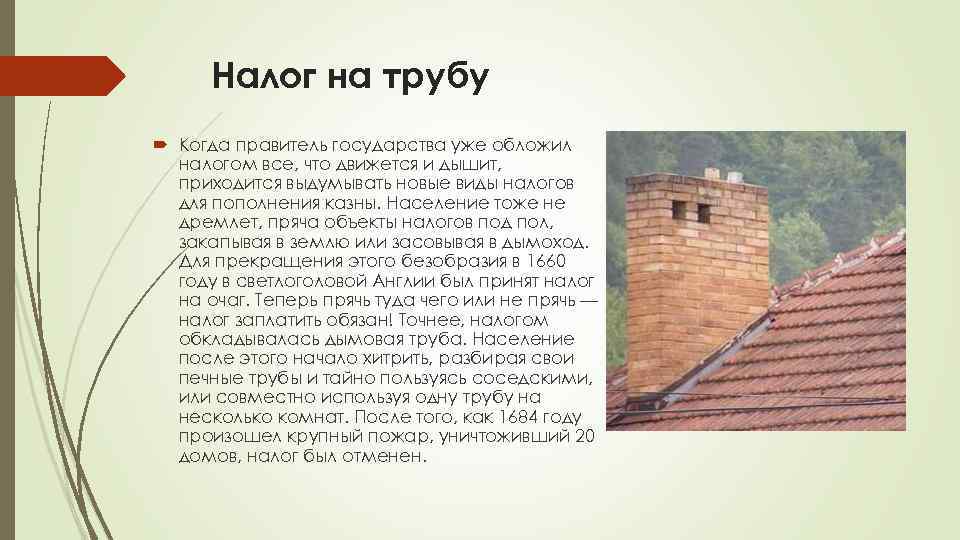 Налог на трубу

Когда правитель государства уже обложил налогом все, что движется и дышит, приходится выдумывать новые виды налогов для пополнения казны. Население тоже не дремлет, пряча объекты налогов под пол, закапывая в землю или засовывая в дымоход. Для прекращения этого безобразия в 1660 году в светлоголовой Англии был принят налог на очаг. Теперь прячь туда чего или не прячь — налог заплатить обязан! Точнее, налогом обкладывалась дымовая труба. Население после этого начало хитрить, разбирая свои печные трубы и тайно пользуясь соседскими, или совместно используя одну трубу на несколько комнат. После того, как 1684 году произошел крупный пожар, уничтоживший 20 домов, налог был отменен.